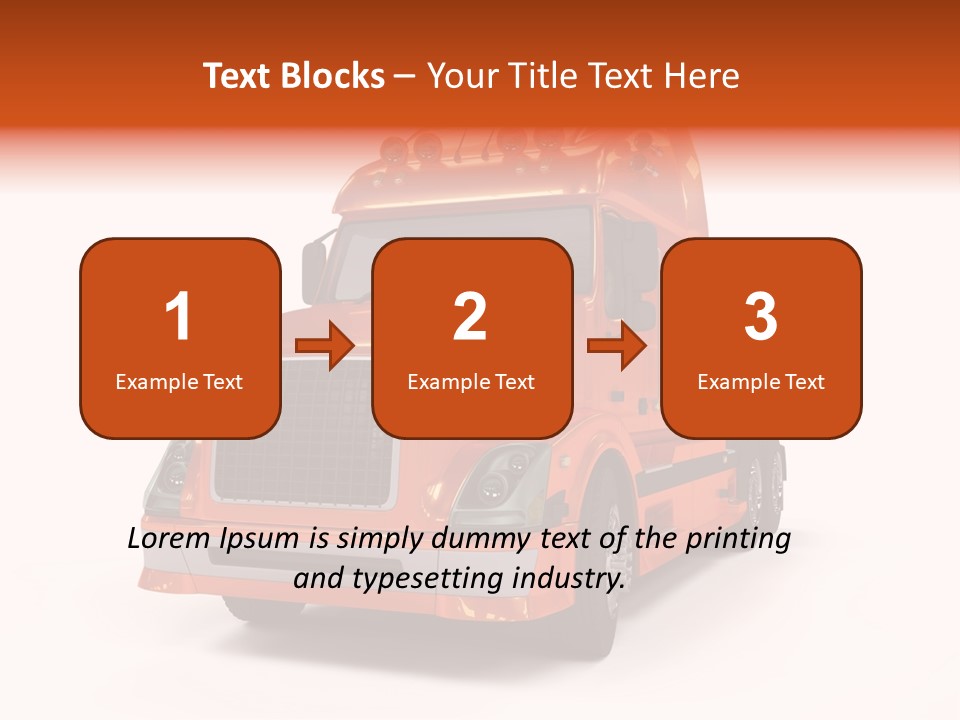 Text Blocks – Your Title Text Here

1
Example Text

2
Example Text

3
Example Text

Lorem Ipsum is simply dummy text of the printing and typesetting industry.